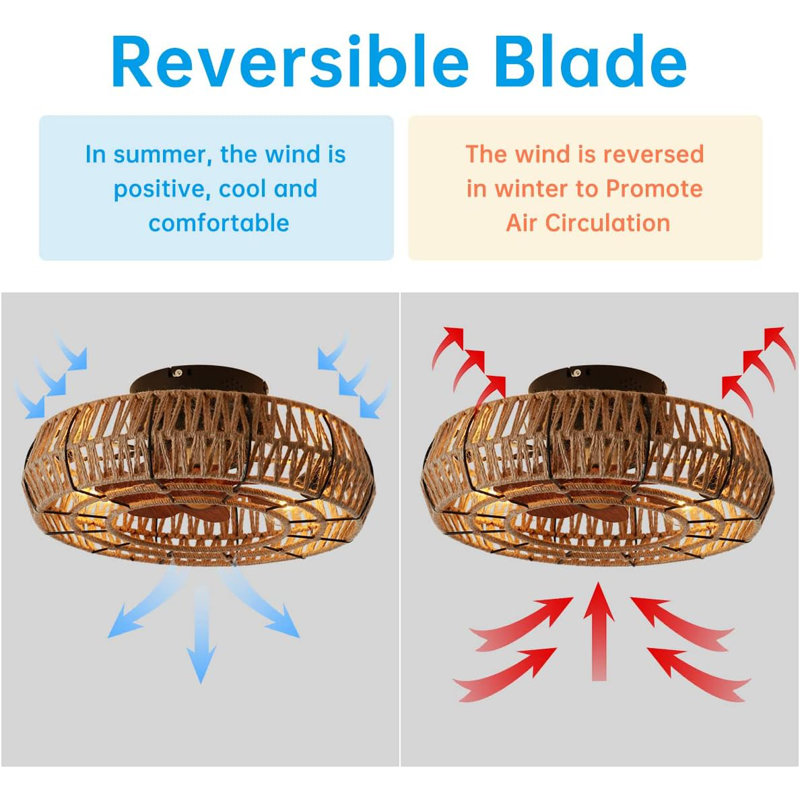 Reversible Blade

In summer, the wind is positive, cool and comfortable

The wind is reversed in winter to Promote Air Circulation